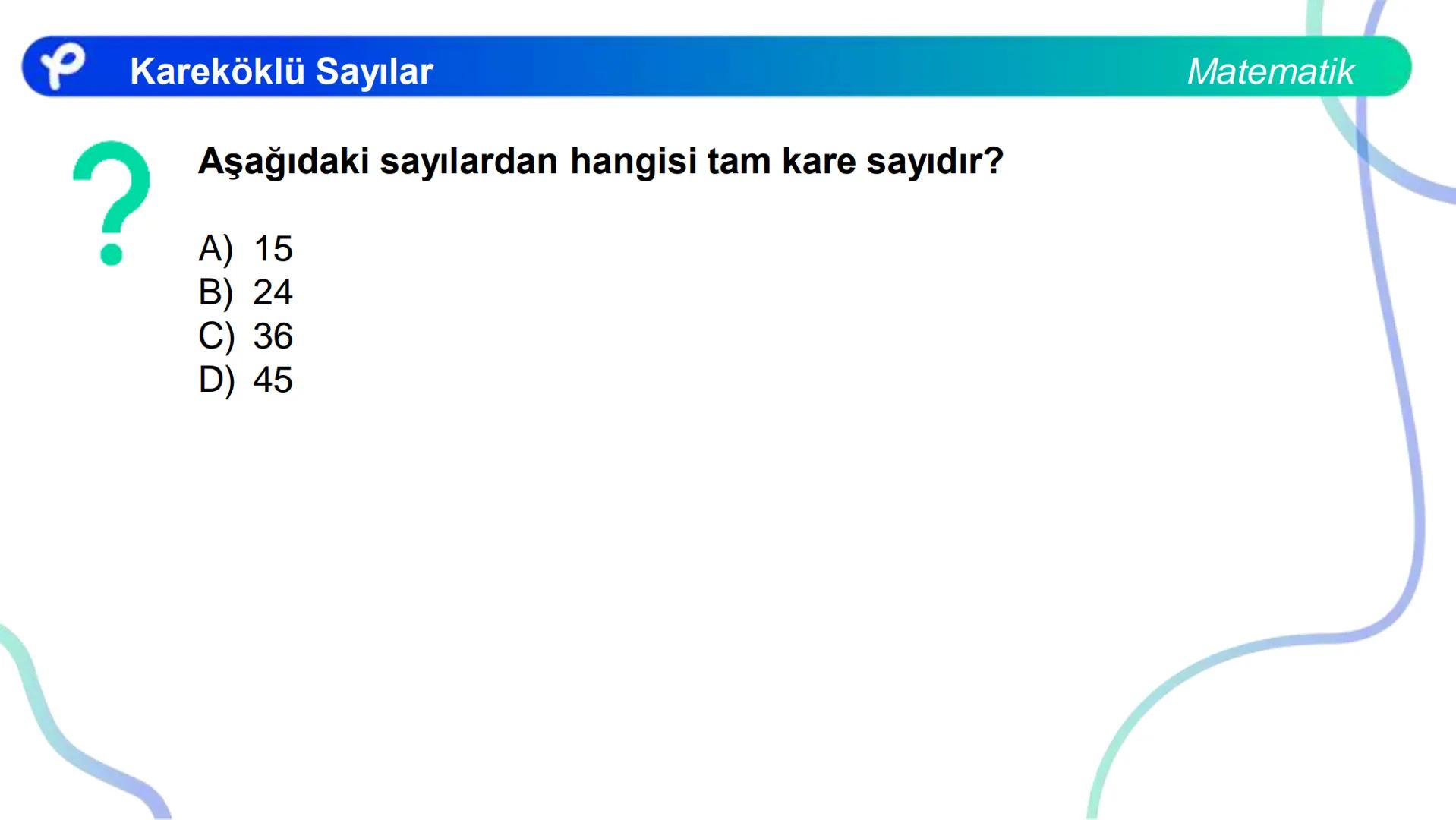 Kareköklü Sayılar

Matematik

Aşağıdaki sayılardan hangisi tam kare sayıdır?

A) 15
B) 24
C) 36
D) 45